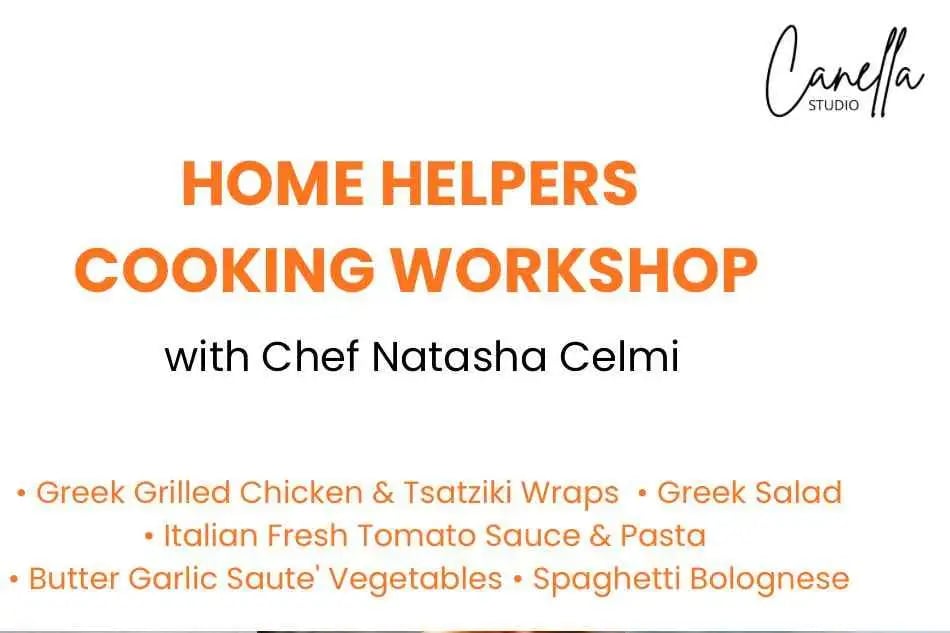 Canella
STUDIO

HOME HELPERS
COOKING WORKSHOP

with Chef Natasha Celmi

• Greek Grilled Chicken & Tsatziki Wraps • Greek Salad
• Italian Fresh Tomato Sauce & Pasta
• Butter Garlic Saute' Vegetables • Spaghetti Bolognese